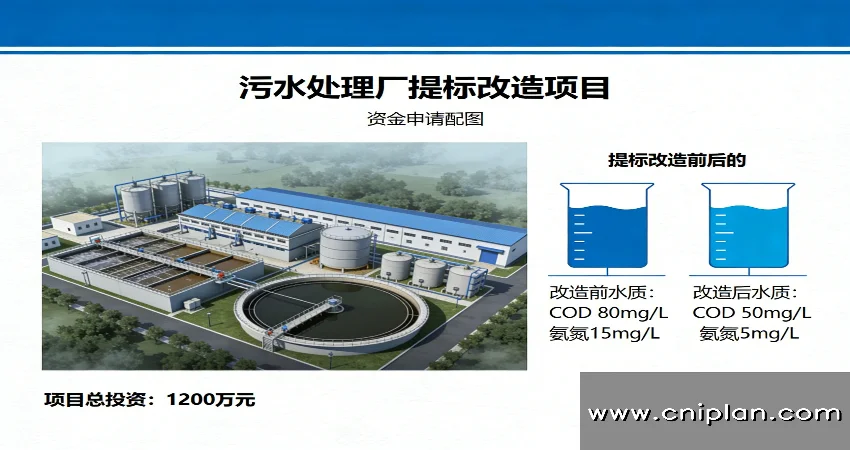 污水处理厂提标改造项目

资金申请配图

提标改造前后的

改造前水质：
COD 80mg/L
氨氮15mg/L

改造后水质：
COD 50mg/L
氨氮5mg/L

项目总投资：1200万元

www.cniplan.com